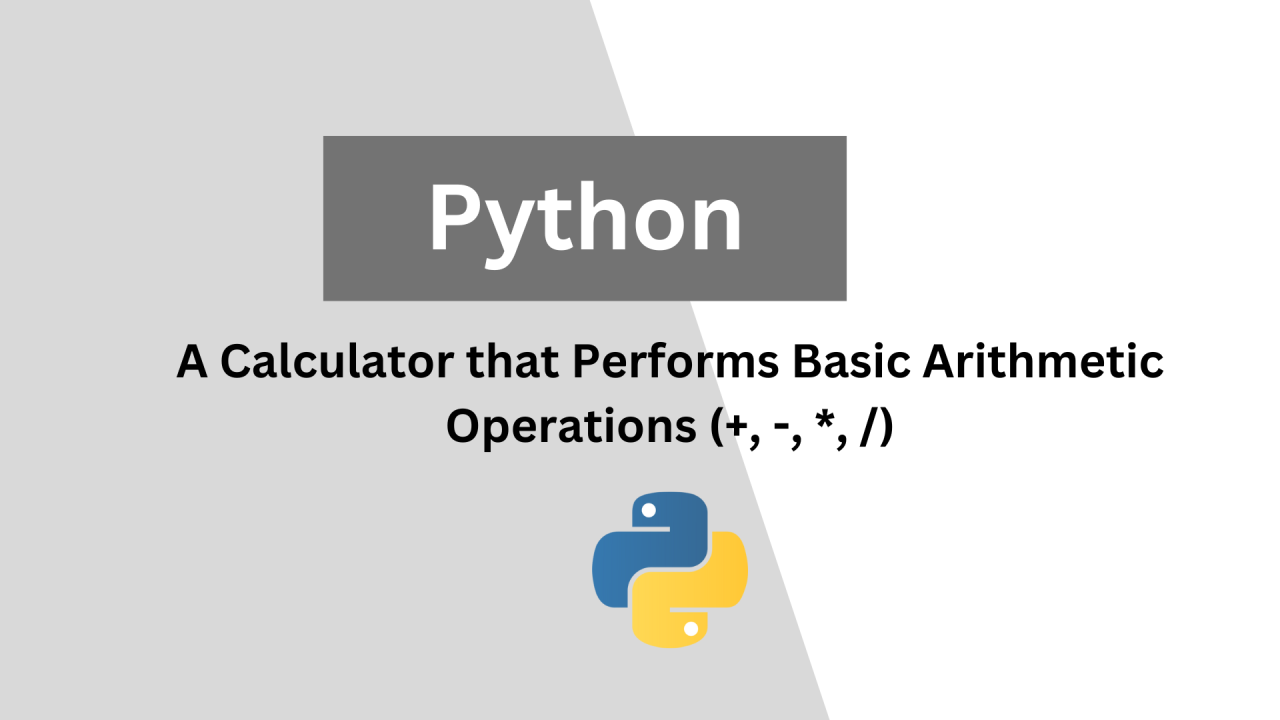 Python

A Calculator that Performs Basic Arithmetic Operations (+, -, *, /)